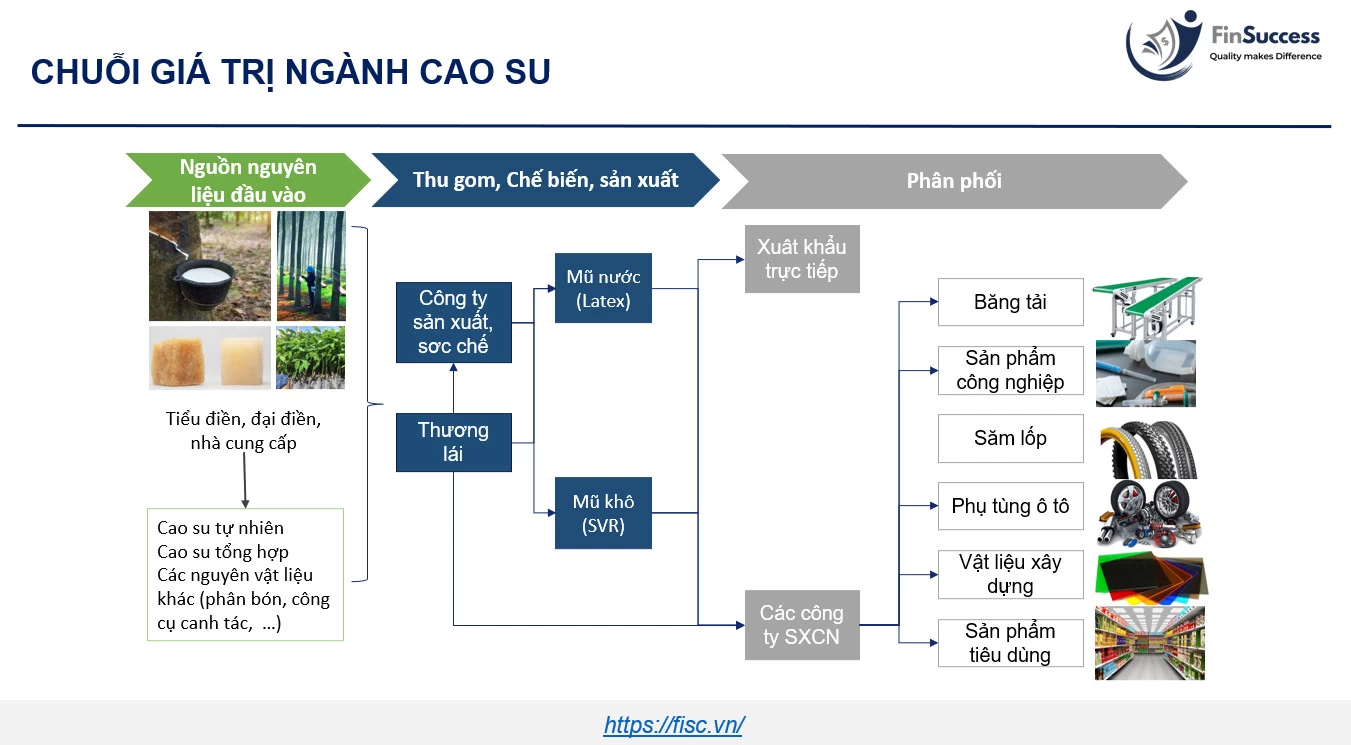 CHUỖI GIÁ TRỊ NGÀNH CAO SU

FinSuccess
Quality makes Difference

Nguồn nguyên liệu đầu vào

Thu gom, Chế biến, sản xuất

Phân phối

Tiểu điền, đại điền, nhà cung cấp

Cao su tự nhiên
Cao su tổng hợp
Các nguyên vật liệu khác (phân bón, công cụ canh tác, ...)

Công ty sản xuất, sơc chế

Thương lái

Mũ nước (Latex)

Mũ khô (SVR)

Xuất khẩu trực tiếp

Các công ty SXCN

Băng tải

Sản phẩm công nghiệp

Săm lốp

Phụ tùng ô tô

Vật liệu xây dựng

Sản phẩm tiêu dùng

https://fisc.vn/